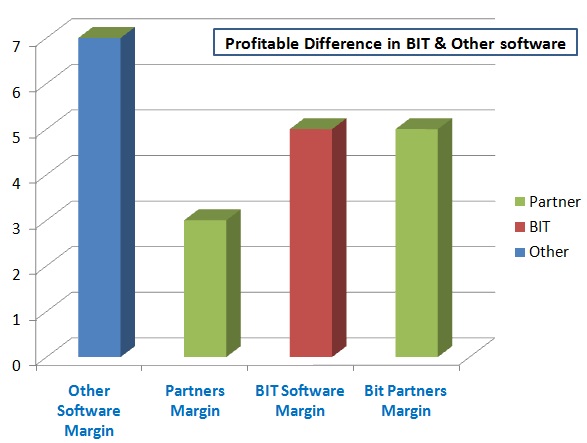 Profitable Difference in BIT & Other software

7
6
5
4
3
2
1
0

Partner
BIT
Other

Other Software Margin
Partners Margin
BIT Software Margin
Bit Partners Margin